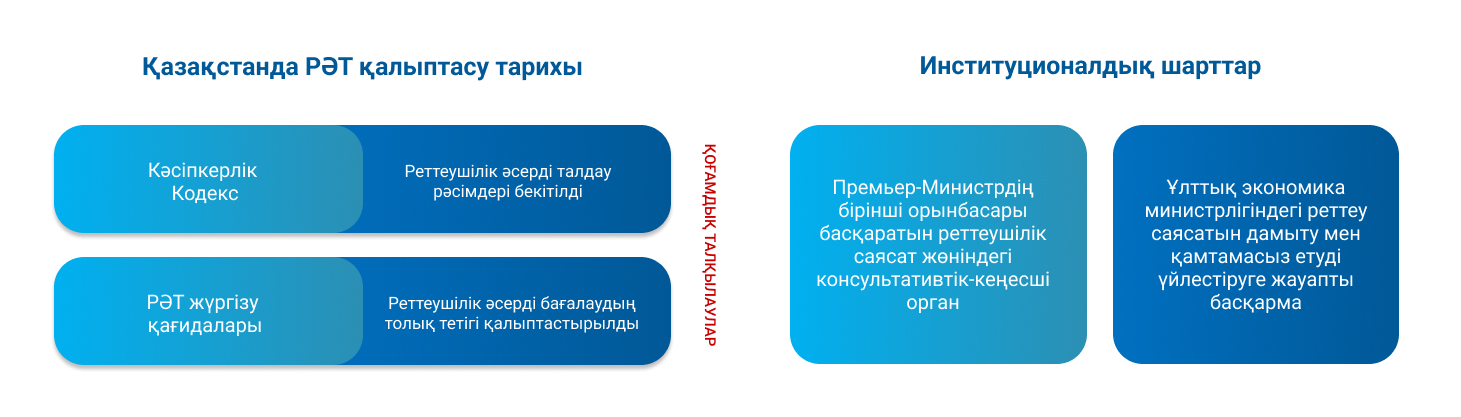 Қазақстанда РӘТ қалыптасу тарихы

Кәсіпкерлік Кодекс

Реттеушілік әсерді талдау рәсімдері бекітілді

РӘТ жүргізу қағидалары

Реттеушілік әсерді бағалаудың толық тетігі қалыптастырылды

ҚОҒАМДЫҚ ТАЛҚЫЛАУЛАР

Институционалдық шарттар

Премьер-Министрдің бірінші орынбасары басқаратын реттеушілік саясат жөніндегі консультативтік-кеңесші орган

Ұлттық экономика министрлігіндегі реттеу саясатын дамыту мен қамтамасыз етуді үйлестіруге жауапты басқарма